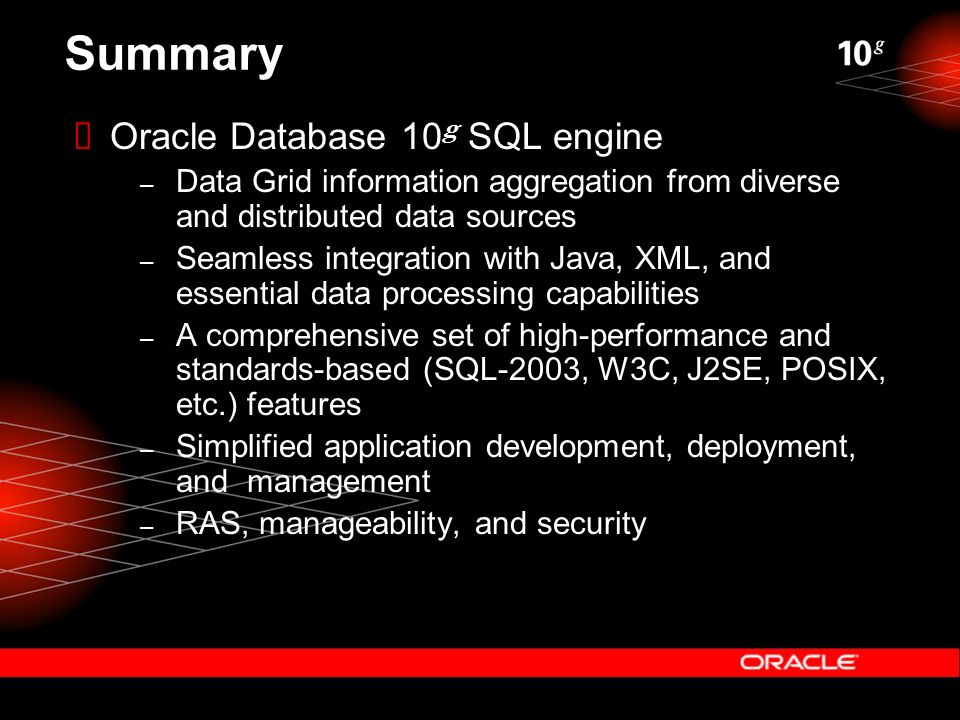 Summary

10g

Oracle Database 10g SQL engine

– Data Grid information aggregation from diverse and distributed data sources
– Seamless integration with Java, XML, and essential data processing capabilities
– A comprehensive set of high-performance and standards-based (SQL-2003, W3C, J2SE, POSIX, etc.) features
– Simplified application development, deployment, and management
– RAS, manageability, and security

ORACLE